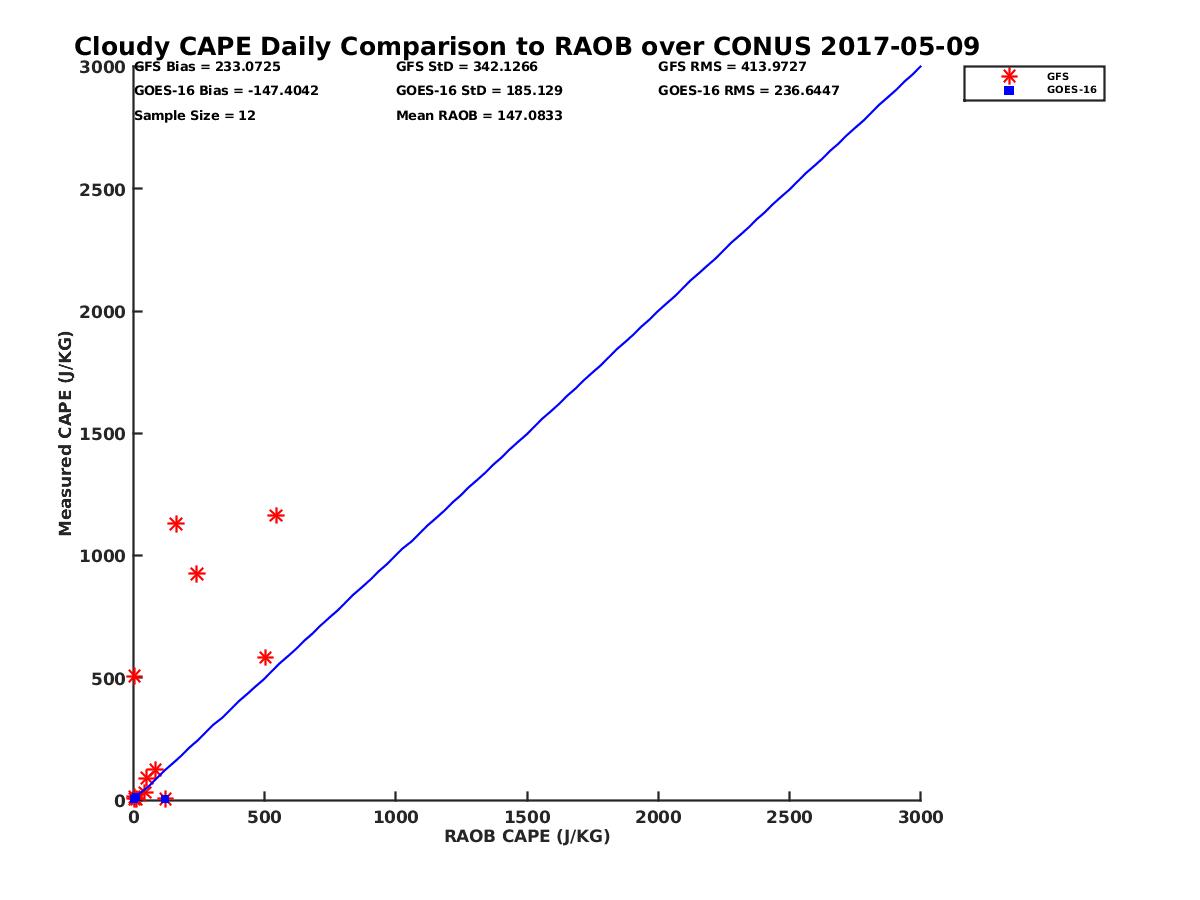 Cloudy CAPE Daily Comparison to RAOB over CONUS 2017-05-09

GFS Bias = 233.0725
GOES-16 Bias = -147.4042
Sample Size = 12

GFS StD = 342.1266
GOES-16 StD = 185.129
Mean RAOB = 147.0833

GFS RMS = 413.9727
GOES-16 RMS = 236.6447

GFS
GOES-16

Measured CAPE (J/KG)

3000
2500
2000
1500
1000
500
0

0
500
1000
1500
2000
2500
3000

RAOB CAPE (J/KG)